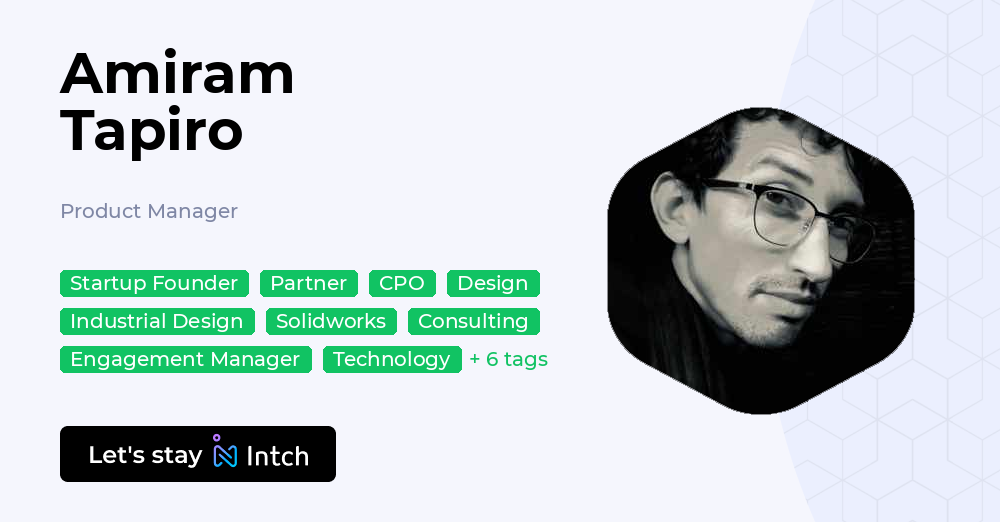 Amiram Tapiro

Product Manager

Startup Founder Partner CPO Design
Industrial Design Solidworks Consulting
Engagement Manager Technology + 6 tags

Let's stay Intch